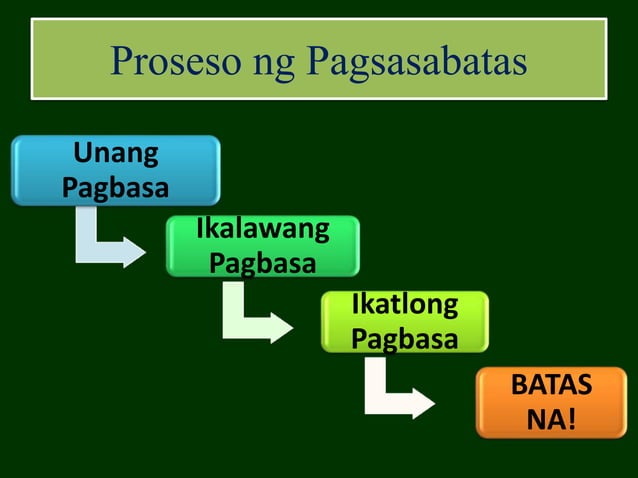 Proseso ng Pagsasabatas

Unang Pagbasa

Ikalawang Pagbasa

Ikatlong Pagbasa

BATAS NA!